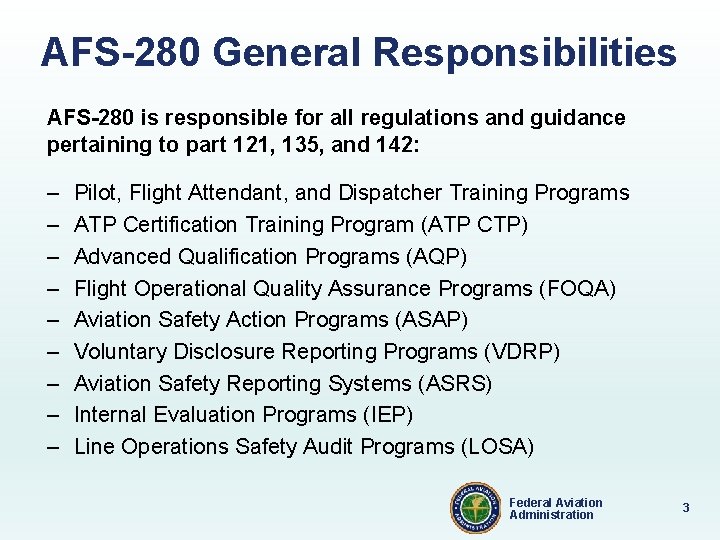 AFS-280 General Responsibilities

AFS-280 is responsible for all regulations and guidance pertaining to part 121, 135, and 142:

– Pilot, Flight Attendant, and Dispatcher Training Programs
– ATP Certification Training Program (ATP CTP)
– Advanced Qualification Programs (AQP)
– Flight Operational Quality Assurance Programs (FOQA)
– Aviation Safety Action Programs (ASAP)
– Voluntary Disclosure Reporting Programs (VDRP)
– Aviation Safety Reporting Systems (ASRS)
– Internal Evaluation Programs (IEP)
– Line Operations Safety Audit Programs (LOSA)

FEDERAL AVIATION ADMINISTRATION

Federal Aviation Administration

3